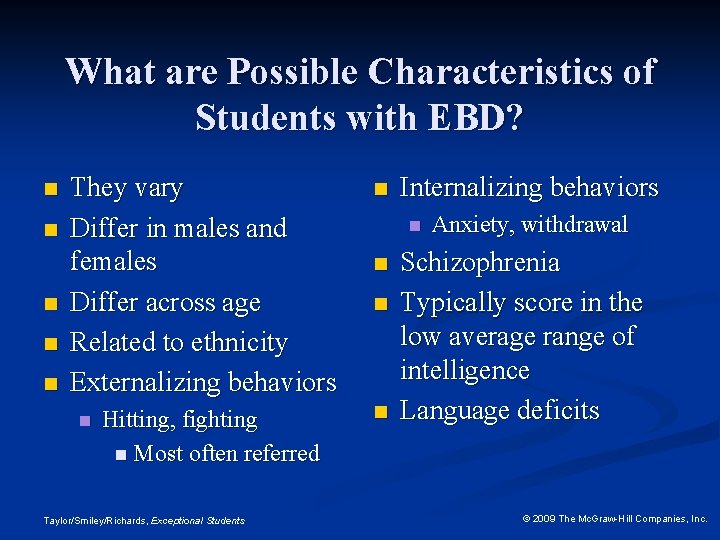 What are Possible Characteristics of Students with EBD?

- They vary
- Differ in males and females
- Differ across age
- Related to ethnicity
- Externalizing behaviors
  - Hitting, fighting
    - Most often referred

- Internalizing behaviors
  - Anxiety, withdrawal
- Schizophrenia
- Typically score in the low average range of intelligence
- Language deficits

Taylor/Smiley/Richards, Exceptional Students

© 2009 The McGraw-Hill Companies, Inc.